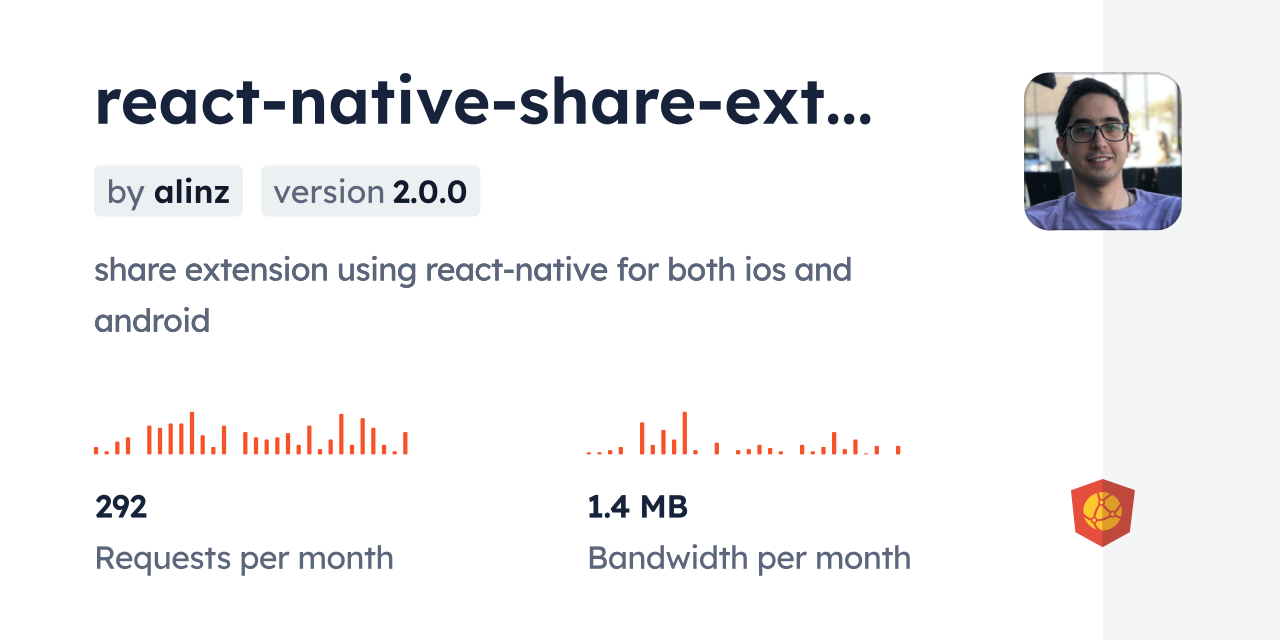 react-native-share-ext...

by alinz version 2.0.0

share extension using react-native for both ios and android

292
Requests per month

1.4 MB
Bandwidth per month